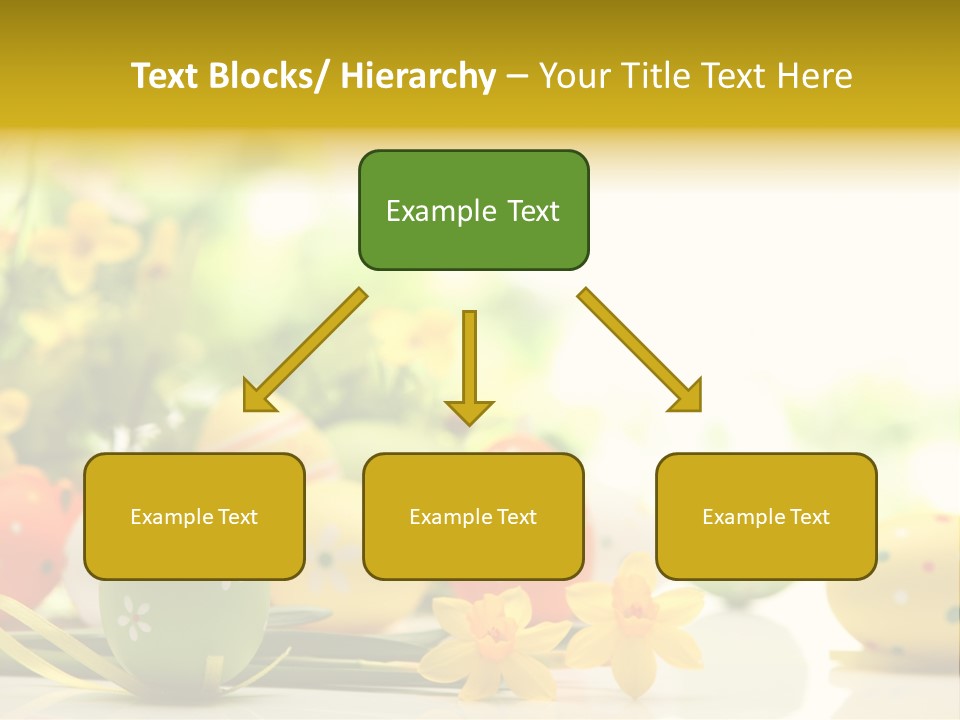 Text Blocks/ Hierarchy – Your Title Text Here

Example Text

Example Text

Example Text

Example Text